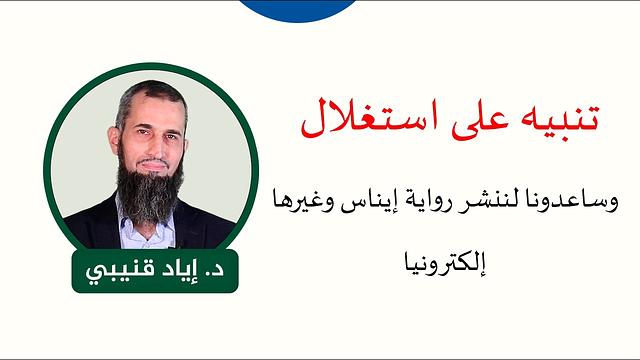 تنبيه على استغلال

وساعدونا لننشر رواية إيناس وغيرها إلكترونيا

د. إياد قنيبي